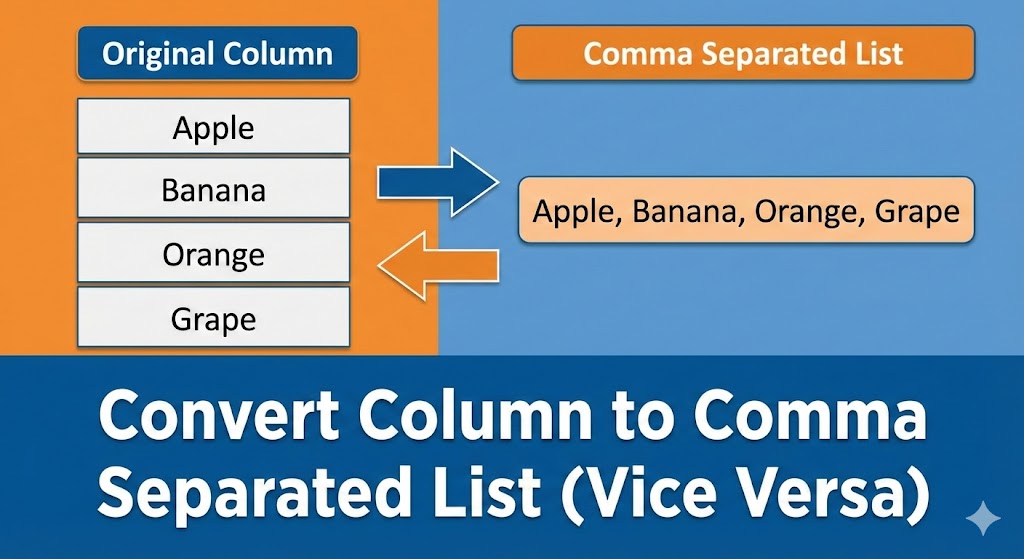 Original Column

Apple
Banana
Orange
Grape

Comma Separated List

Apple, Banana, Orange, Grape

Convert Column to Comma Separated List (Vice Versa)